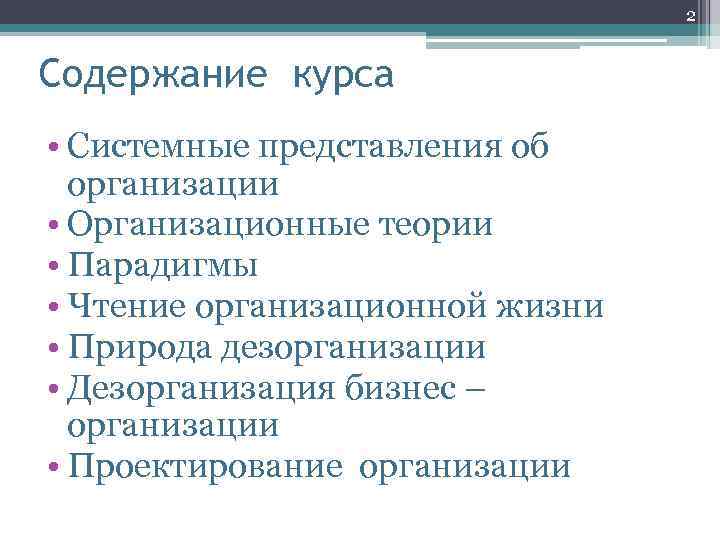 2

Содержание курса

• Системные представления об организации
• Организационные теории
• Парадигмы
• Чтение организационной жизни
• Природа дезорганизации
• Дезорганизация бизнес – организации
• Проектирование организации